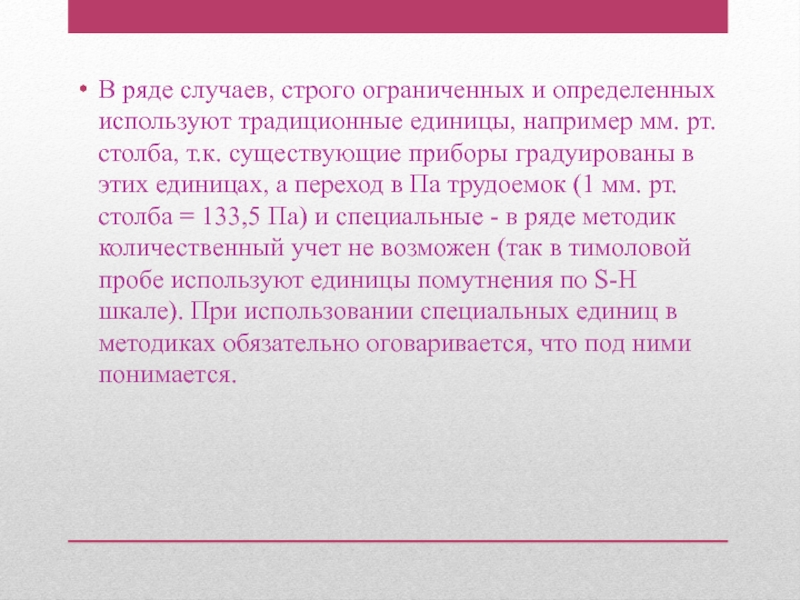 • В ряде случаев, строго ограниченных и определенных используют традиционные единицы, например мм. рт. столба, т.к. существующие приборы градуированы в этих единицах, а переход в Па трудоемок (1 мм. рт. столба = 133,5 Па) и специальные - в ряде методик количественный учет не возможен (так в тимоловой пробе используют единицы помутнения по S-H шкале). При использовании специальных единиц в методиках обязательно оговаривается, что под ними понимается.